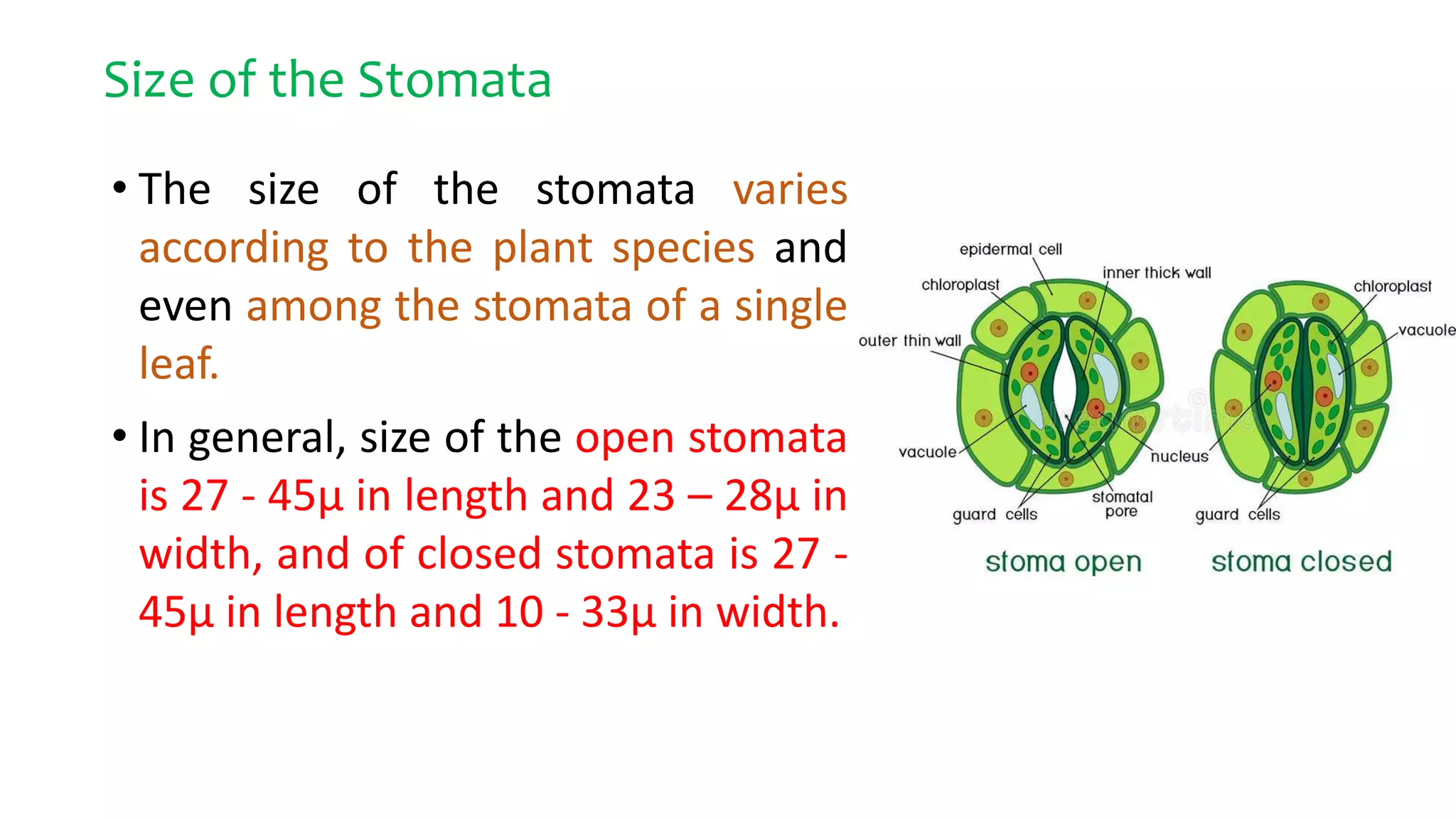 Size of the Stomata

• The size of the stomata varies according to the plant species and even among the stomata of a single leaf.

• In general, size of the open stomata is 27 - 45μ in length and 23 – 28μ in width, and of closed stomata is 27 - 45μ in length and 10 - 33μ in width.

epidermal cell
chloroplast
inner thick wall
outer thin wall
vacuole
nucleus
guard cells
stomatal pore
stoma open

chloroplast
vacuole
guard cells
stoma closed